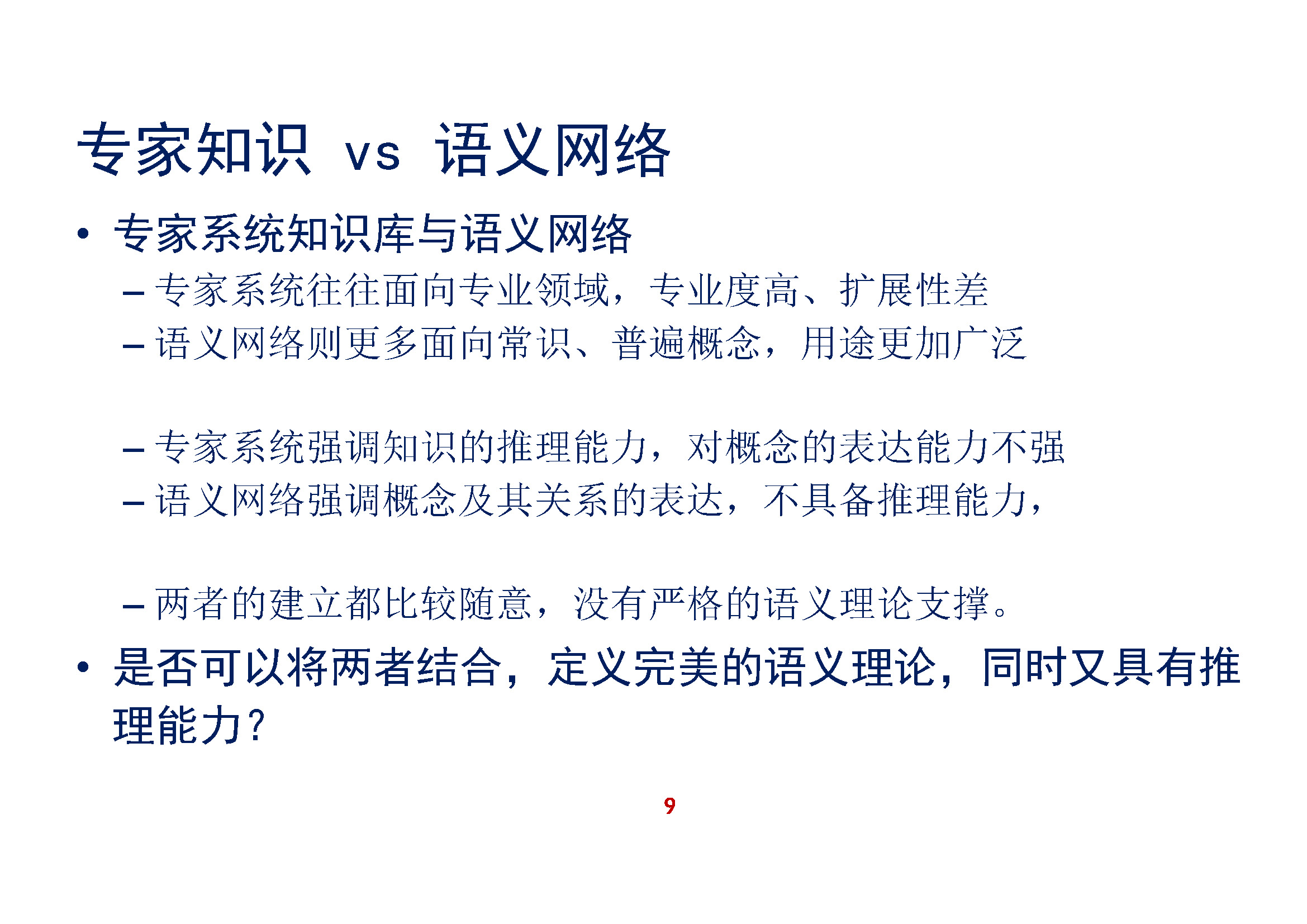 专家知识 vs 语义网络

• 专家系统知识库与语义网络

– 专家系统往往面向专业领域，专业度高、扩展性差

– 语义网络则更多面向常识、普遍概念，用途更加广泛

– 专家系统强调知识的推理能力，对概念的表达能力不强

– 语义网络强调概念及其关系的表达，不具备推理能力，

– 两者的建立都比较随意，没有严格的语义理论支撑。

• 是否可以将两者结合，定义完美的语义理论，同时又具有推理能力？

9